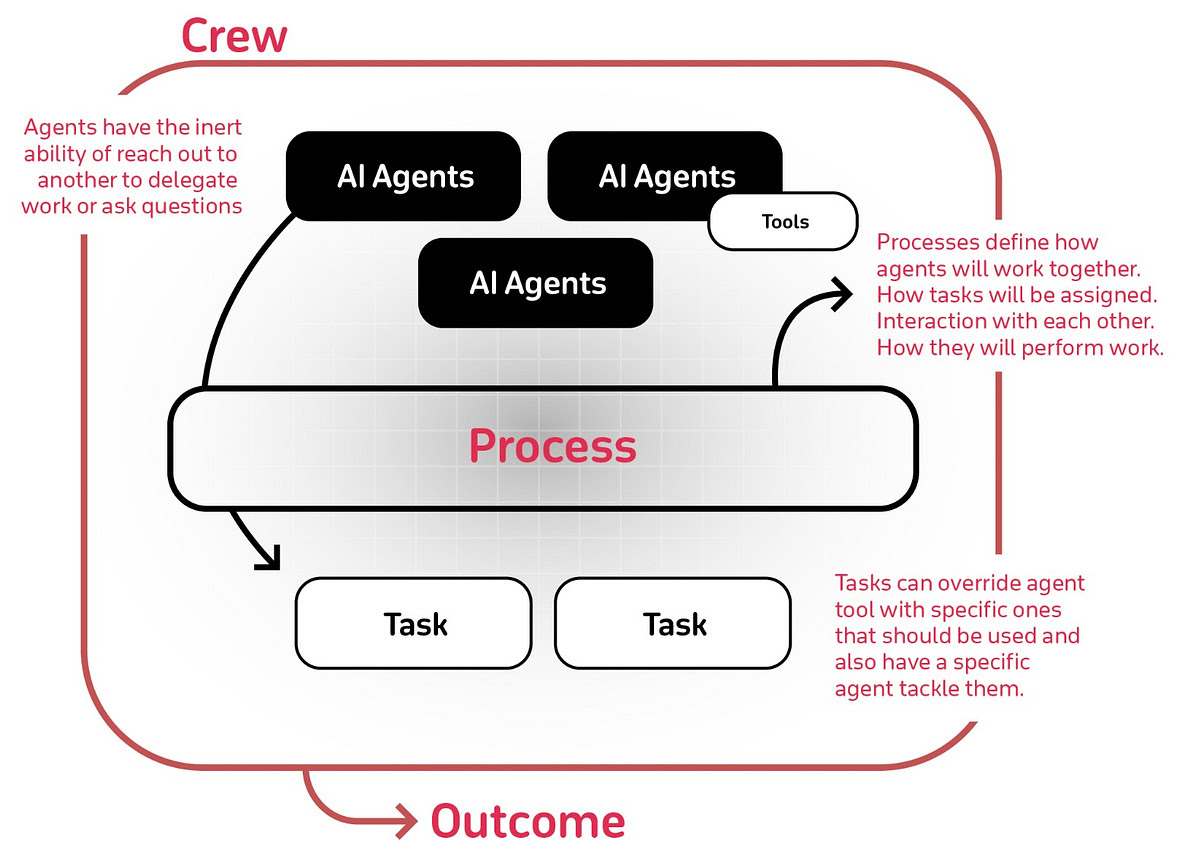 Crew

Agents have the inert ability of reach out to another to delegate work or ask questions

AI Agents

AI Agents

Tools

AI Agents

Processes define how agents will work together. How tasks will be assigned. Interaction with each other. How they will perform work.

Process

Task

Task

Tasks can override agent tool with specific ones that should be used and also have a specific agent tackle them.

Outcome